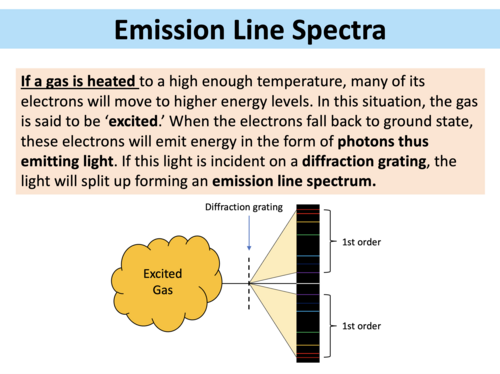 Emission Line Spectra

If a gas is heated to a high enough temperature, many of its electrons will move to higher energy levels. In this situation, the gas is said to be ‘excited.’ When the electrons fall back to ground state, these electrons will emit energy in the form of photons thus emitting light. If this light is incident on a diffraction grating, the light will split up forming an emission line spectrum.

Diffraction grating

Excited Gas

1st order

1st order